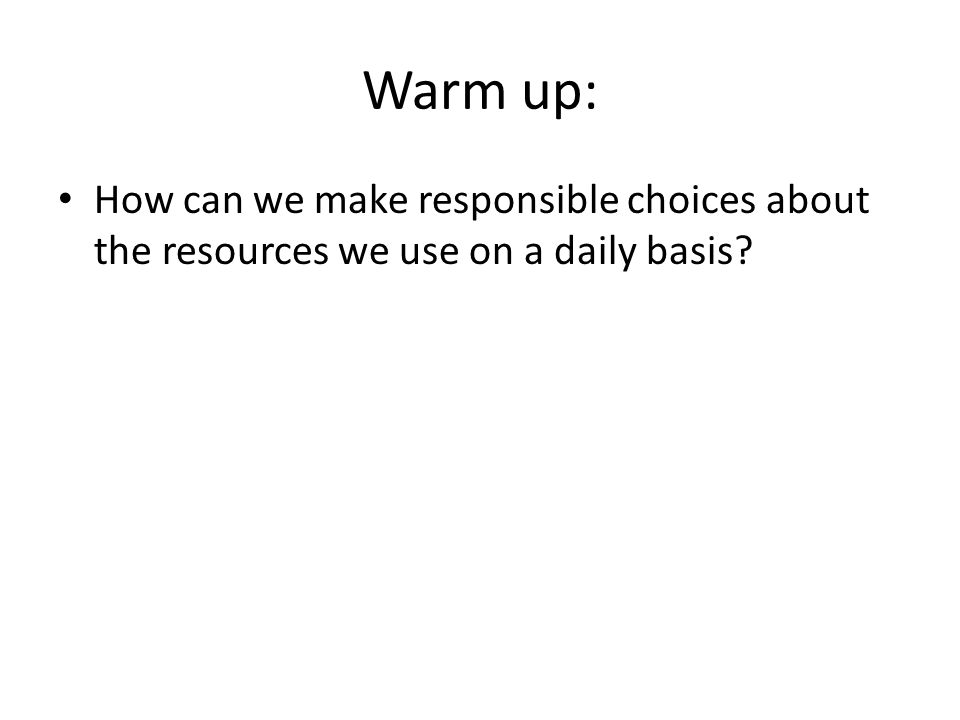 Warm up:

• How can we make responsible choices about the resources we use on a daily basis?